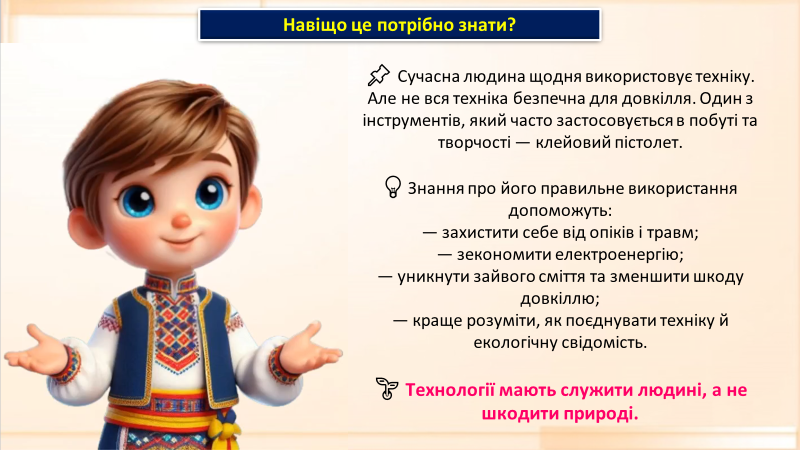 Навіщо це потрібно знати?

Сучасна людина щодня використовує техніку. Але не вся техніка безпечна для довкілля. Один з інструментів, який часто застосовується в побуті та творчості — клейовий пістолет.

Знання про його правильне використання допоможуть:
— захистити себе від опіків і травм;
— зекономити електроенергію;
— уникнути зайвого сміття та зменшити шкоду довкіллю;
— краще розуміти, як поєднувати техніку й екологічну свідомість.

Технології мають служити людині, а не шкодити природі.